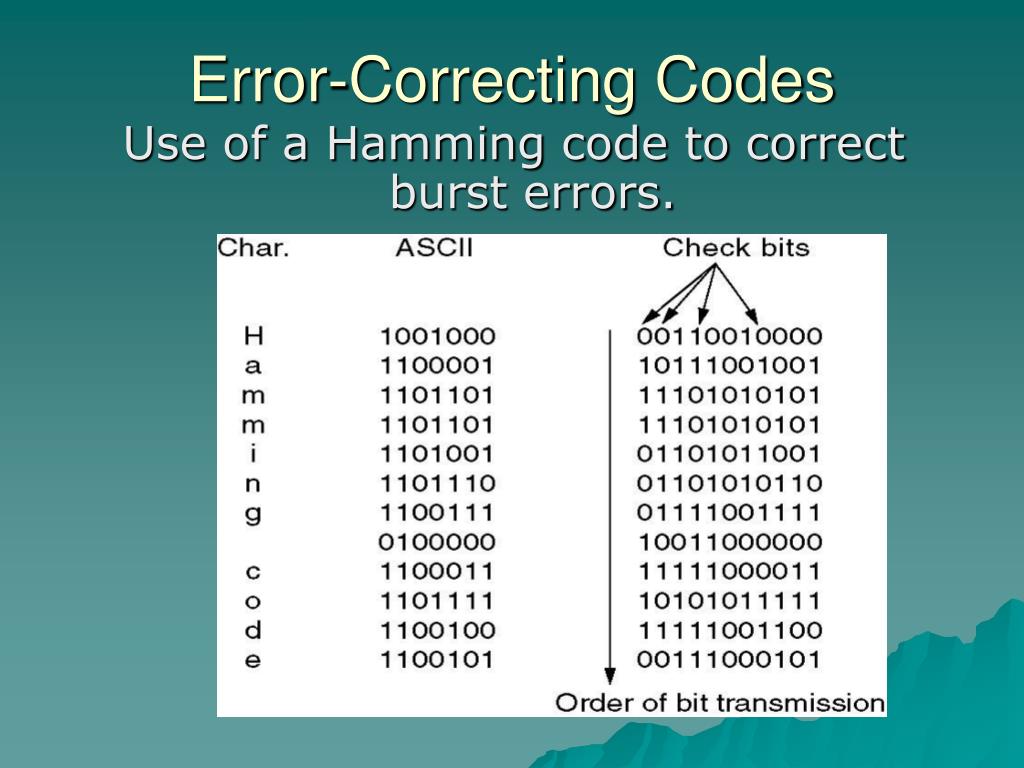 Error-Correcting Codes

Use of a Hamming code to correct burst errors.

| Char. | ASCII | Check bits |
|---|---|---|
| H | 1001000 | 00110010000 |
| a | 1100001 | 10111001001 |
| m | 1101101 | 11101010101 |
| m | 1101101 | 11101010101 |
| i | 1101001 | 01101011001 |
| n | 1101110 | 01101010110 |
| g | 1100111 | 01111001111 |
| | 0100000 | 10011000000 |
| c | 1100011 | 11111000011 |
| o | 1101111 | 10101011111 |
| d | 1100100 | 11111001100 |
| e | 1100101 | 00111000101 |

Order of bit transmission